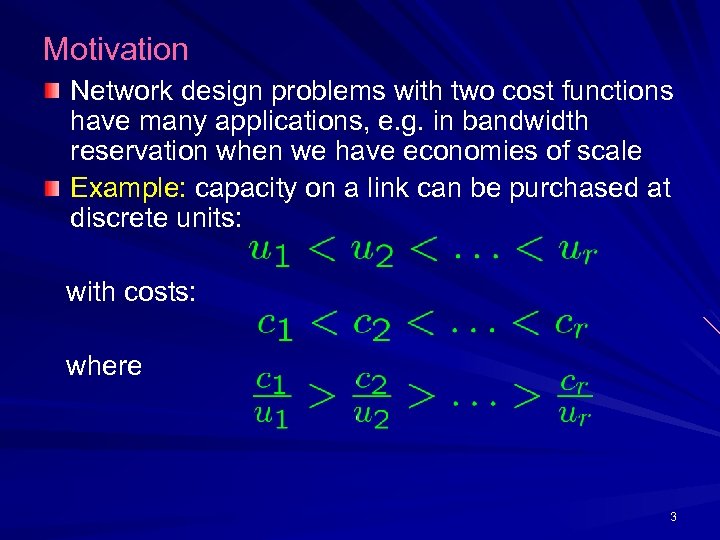 Motivation

Network design problems with two cost functions have many applications, e.g. in bandwidth reservation when we have economies of scale

Example: capacity on a link can be purchased at discrete units:

$u_1 < u_2 < \ldots < u_r$

with costs:

$c_1 < c_2 < \ldots < c_r$

where

$\frac{c_1}{u_1} > \frac{c_2}{u_2} > \ldots > \frac{c_r}{u_r}$

3